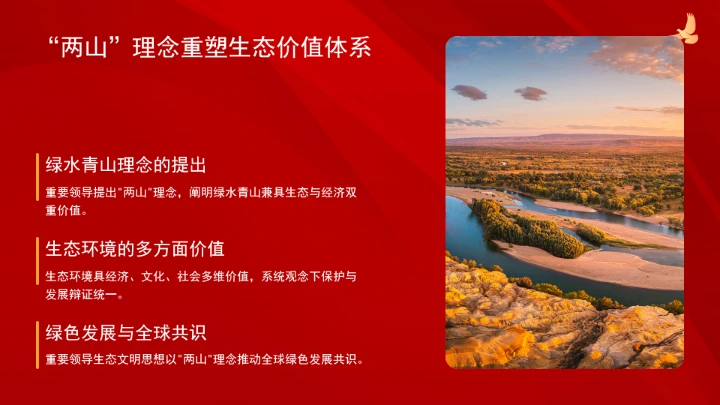 “两山”理念重塑生态价值体系

绿水青山理念的提出

重要领导提出"两山"理念，阐明绿水青山兼具生态与经济双重价值。

生态环境的多方面价值

生态环境具经济、文化、社会多维价值，系统观念下保护与发展辩证统一。

绿色发展与全球共识

重要领导生态文明思想以"两山"理念推动全球绿色发展共识。